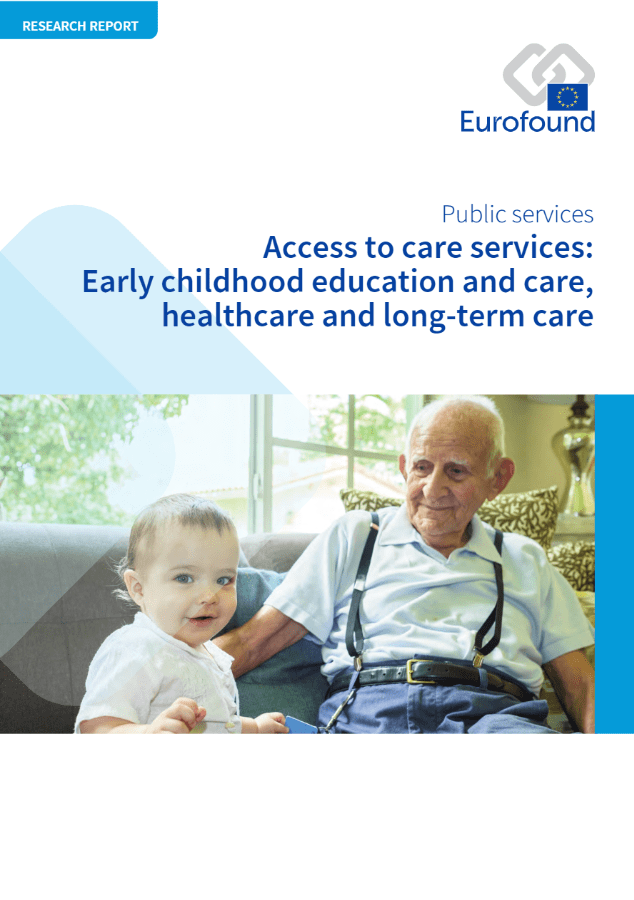 RESEARCH REPORT

Eurofound

Public services

Access to care services: Early childhood education and care, healthcare and long-term care